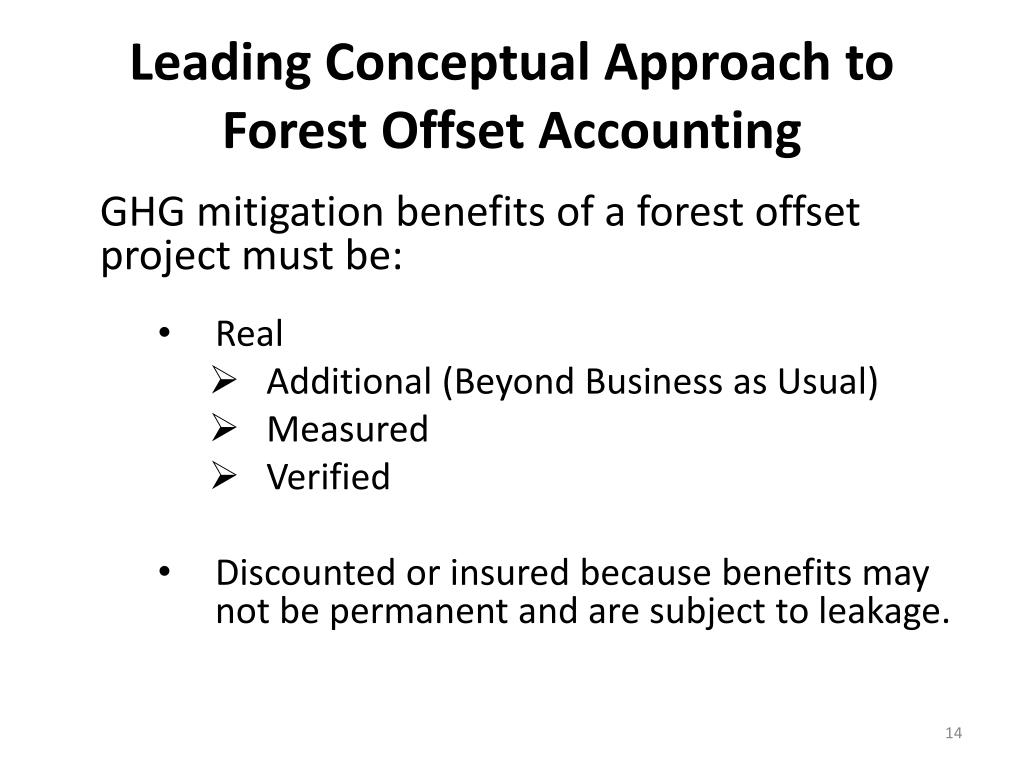 Leading Conceptual Approach to Forest Offset Accounting

GHG mitigation benefits of a forest offset project must be:

• Real
  ➢ Additional (Beyond Business as Usual)
  ➢ Measured
  ➢ Verified

• Discounted or insured because benefits may not be permanent and are subject to leakage.

14